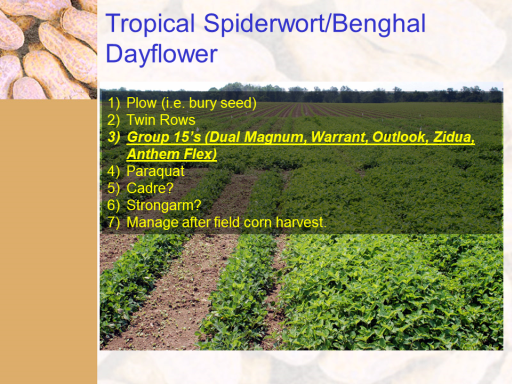 Tropical Spiderwort/Benghal Dayflower

1) Plow (i.e. bury seed)
2) Twin Rows
3) Group 15's (Dual Magnum, Warrant, Outlook, Zidua, Anthem Flex)
4) Paraquat
5) Cadre?
6) Strongarm?
7) Manage after field corn harvest.